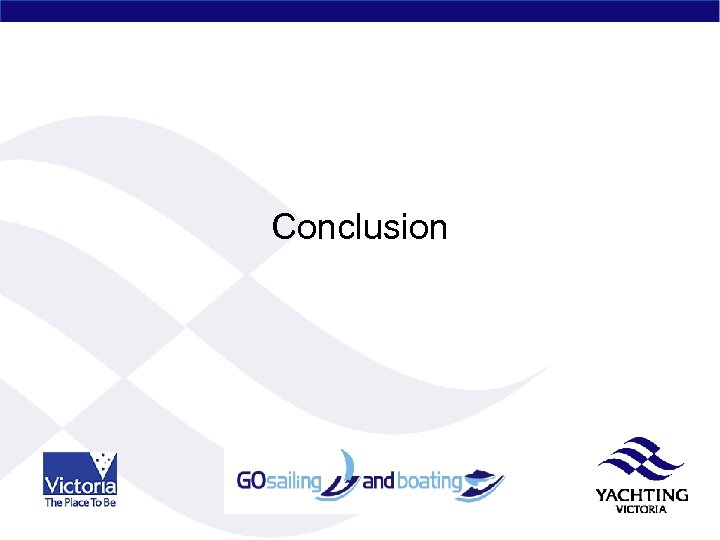 Conclusion

Victoria
The Place To Be

GOsailing and boating

YACHTING
VICTORIA